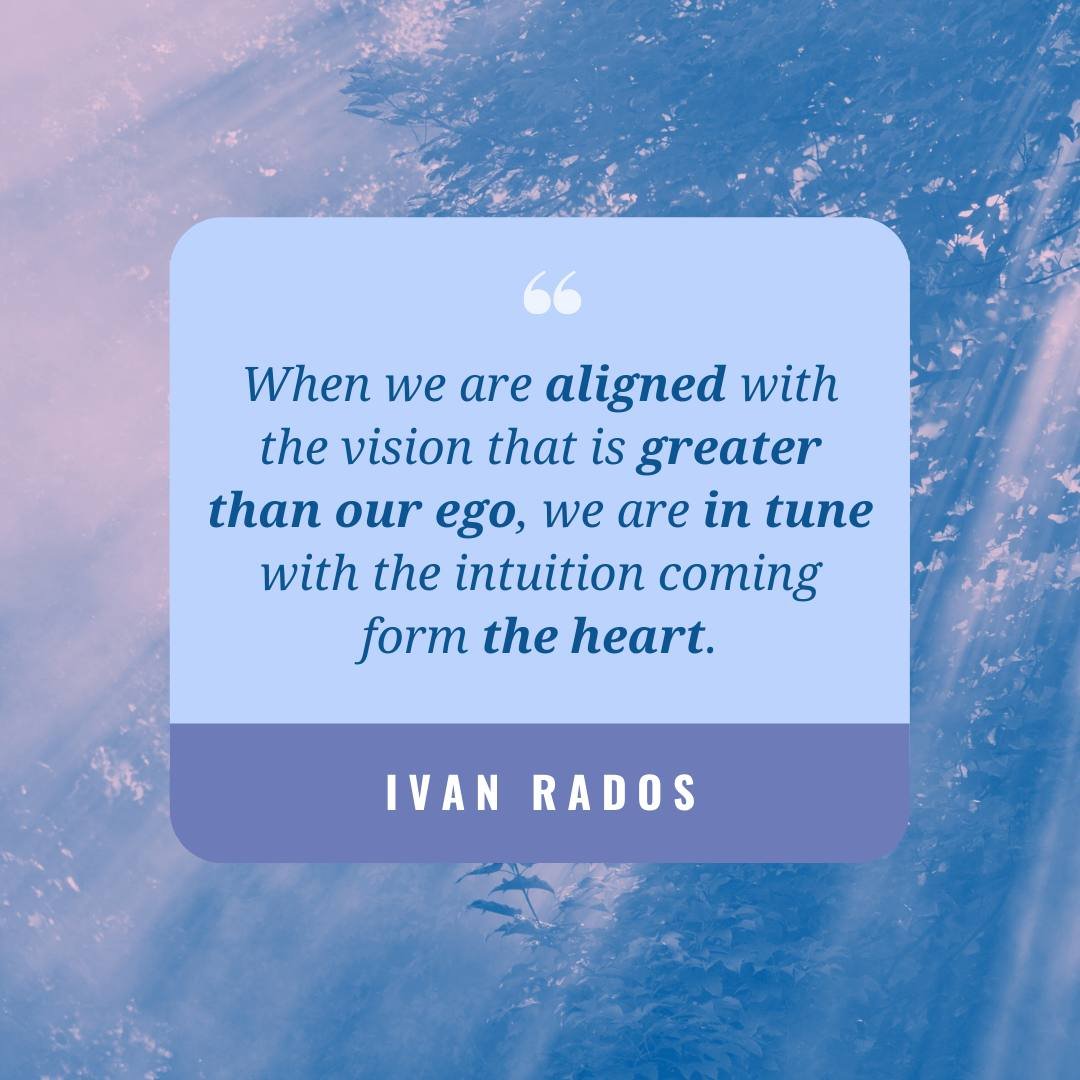 “

When we are aligned with the vision that is greater than our ego, we are in tune with the intuition coming form the heart.

IVAN RADOS